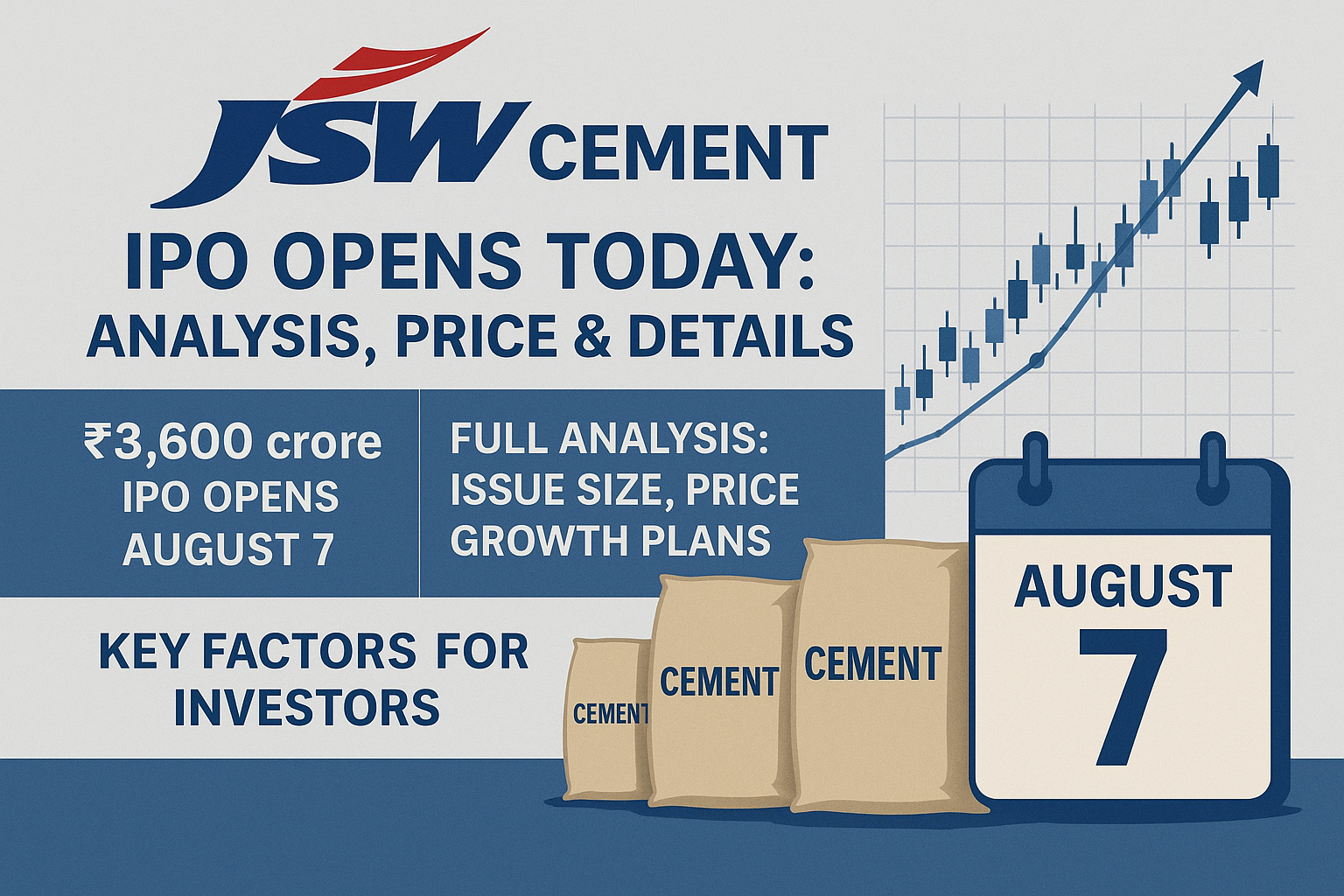 JSW CEMENT

IPO OPENS TODAY: ANALYSIS, PRICE & DETAILS

₹3,600 crore IPO OPENS AUGUST 7

FULL ANALYSIS: ISSUE SIZE, PRICE GROWTH PLANS

KEY FACTORS FOR INVESTORS

CEMENT

CEMENT

CEMENT

AUGUST 7